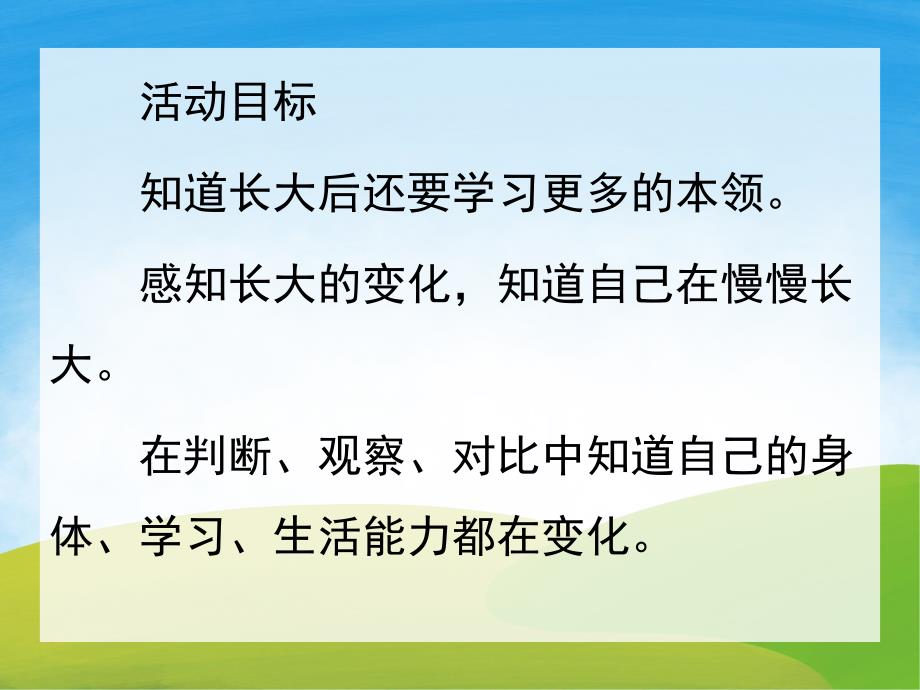 活动目标

知道长大后还要学习更多的本领。

感知长大的变化，知道自己在慢慢长大。

在判断、观察、对比中知道自己的身体、学习、生活能力都在变化。